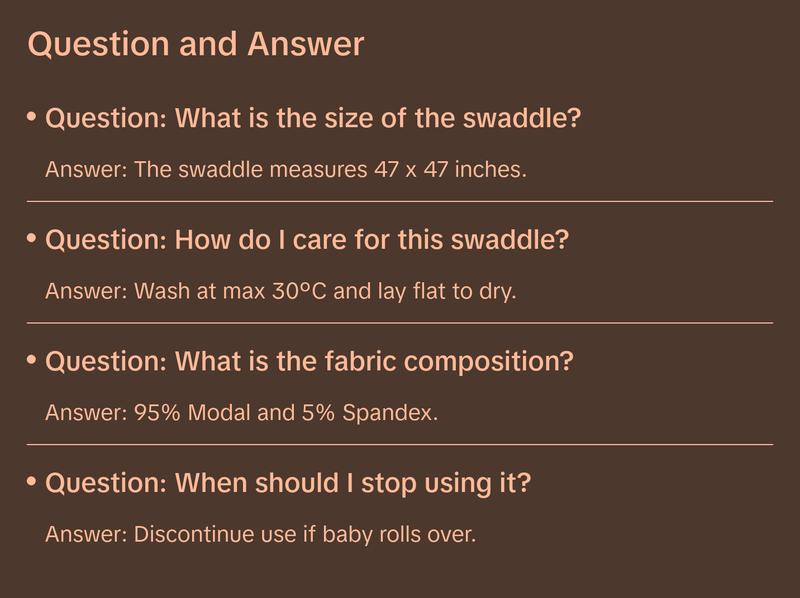 Question and Answer

• Question: What is the size of the swaddle?

Answer: The swaddle measures 47 x 47 inches.

• Question: How do I care for this swaddle?

Answer: Wash at max 30°C and lay flat to dry.

• Question: What is the fabric composition?

Answer: 95% Modal and 5% Spandex.

• Question: When should I stop using it?

Answer: Discontinue use if baby rolls over.